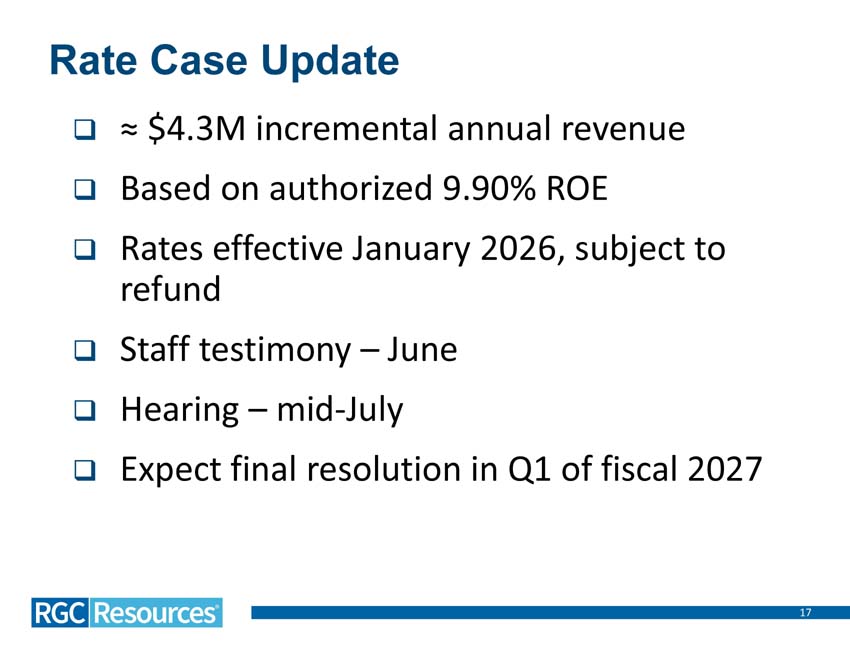 Rate Case Update

❑ ≈ \$4.3M incremental annual revenue

❑ Based on authorized 9.90% ROE

❑ Rates effective January 2026, subject to refund

❑ Staff testimony – June

❑ Hearing – mid-July

❑ Expect final resolution in Q1 of fiscal 2027

RGC Resources

17